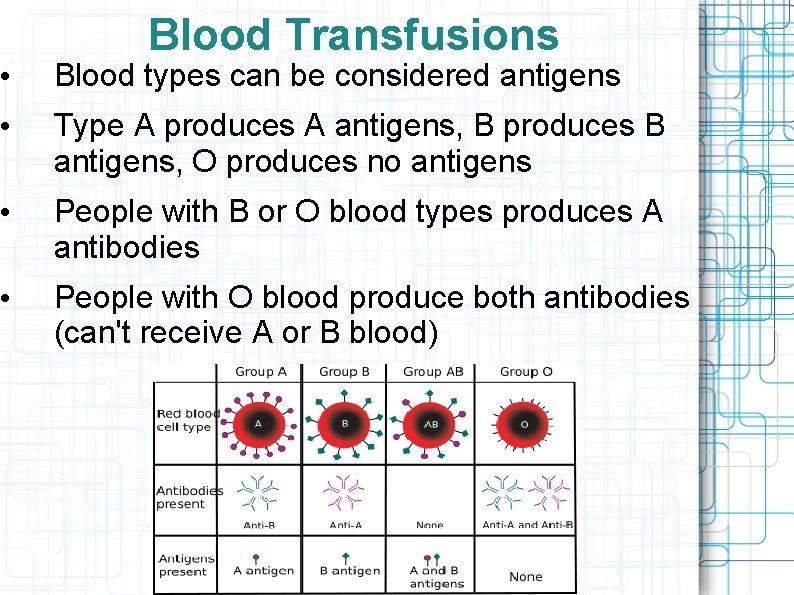 Blood Transfusions

• Blood types can be considered antigens

• Type A produces A antigens, B produces B antigens, O produces no antigens

• People with B or O blood types produces A antibodies

• People with O blood produce both antibodies (can't receive A or B blood)

| | Group A | Group B | Group AB | Group O |
|---|---|---|---|---|
| Red blood cell type | A | B | AB | O |
| Antibodies present | Anti-B | Anti-A | None | Anti-A and Anti-B |
| Antigens present | A antigen | B antigen | A and B antigens | None |